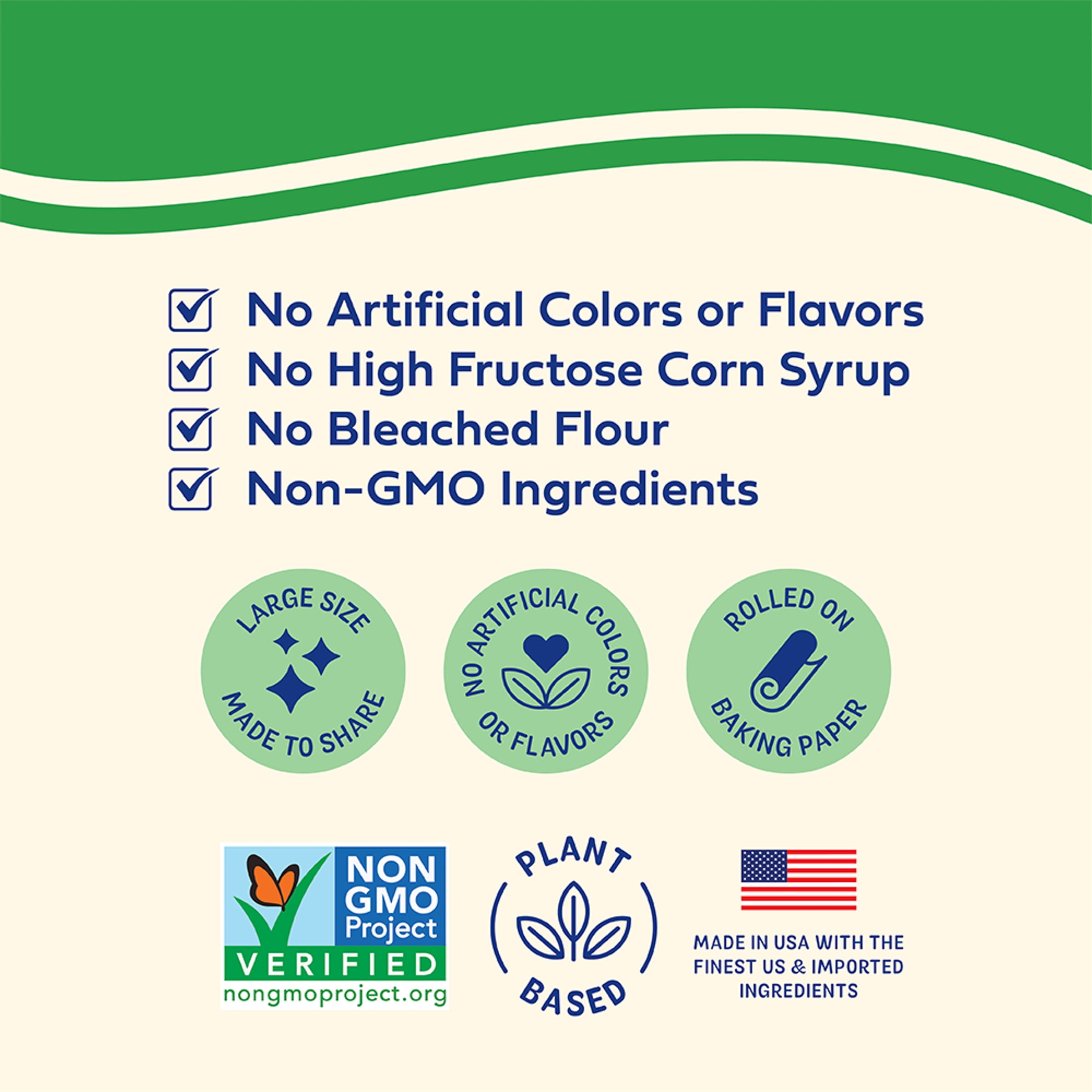 ☑ No Artificial Colors or Flavors
☑ No High Fructose Corn Syrup
☑ No Bleached Flour
☑ Non-GMO Ingredients

LARGE SIZE
MADE TO SHARE

NO ARTIFICIAL COLORS
OR FLAVORS

ROLLED ON
BAKING PAPER

NON
GMO
Project
VERIFIED
nongmoproject.org

PLANT
BASED

MADE IN USA WITH THE
FINEST US & IMPORTED
INGREDIENTS